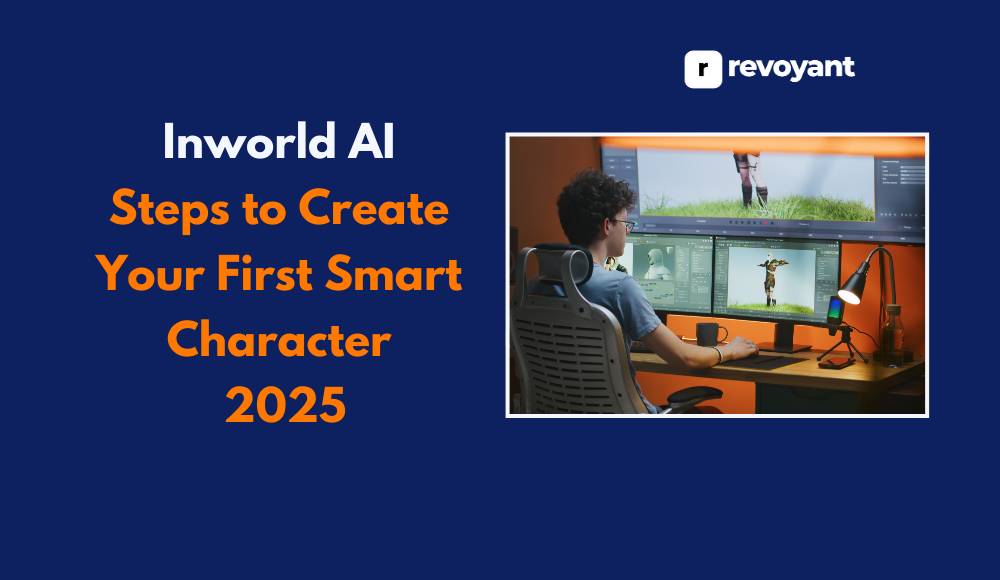 r revoyant

Inworld AI
Steps to Create Your First Smart Character 2025